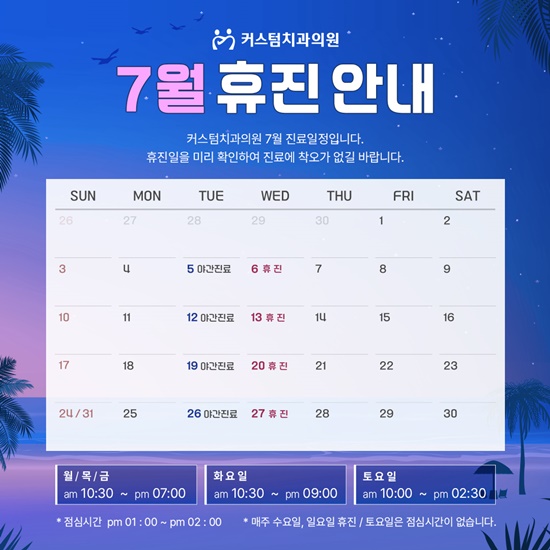 커스텀치과의원

7월 휴진 안내

커스텀치과의원 7월 진료일정입니다.
휴진일을 미리 확인하여 진료에 착오가 없길 바랍니다.

| SUN | MON | TUE | WED | THU | FRI | SAT |
|---|---|---|---|---|---|---|
| 26 | 27 | 28 | 29 | 30 | 1 | 2 |
| 3 | 4 | 5 야간진료 | 6 휴진 | 7 | 8 | 9 |
| 10 | 11 | 12 야간진료 | 13 휴진 | 14 | 15 | 16 |
| 17 | 18 | 19 야간진료 | 20 휴진 | 21 | 22 | 23 |
| 24 / 31 | 25 | 26 야간진료 | 27 휴진 | 28 | 29 | 30 |

월 / 목 / 금
am 10:30 ~ pm 07:00

화요일
am 10:30 ~ pm 09:00

토요일
am 10:00 ~ pm 02:30

* 점심시간 pm 01 : 00 ~ pm 02 : 00

* 매주 수요일, 일요일 휴진 / 토요일은 점심시간이 없습니다.